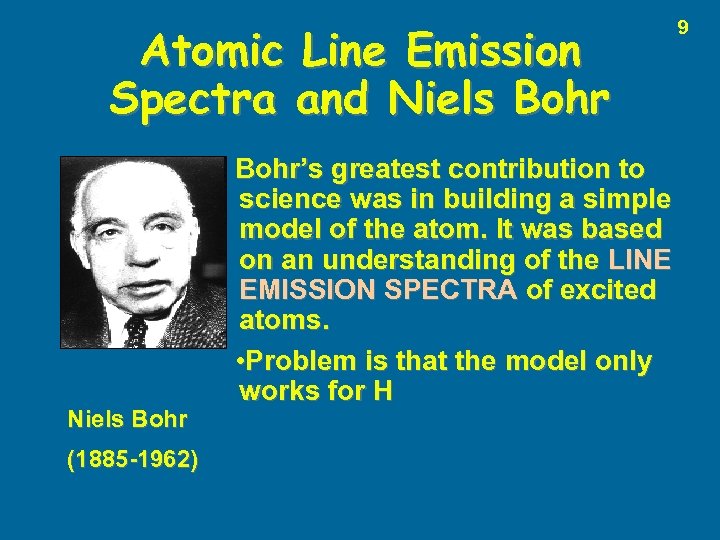 9

Atomic Line Emission Spectra and Niels Bohr

Bohr's greatest contribution to science was in building a simple model of the atom. It was based on an understanding of the LINE EMISSION SPECTRA of excited atoms.

•Problem is that the model only works for H

Niels Bohr

(1885-1962)